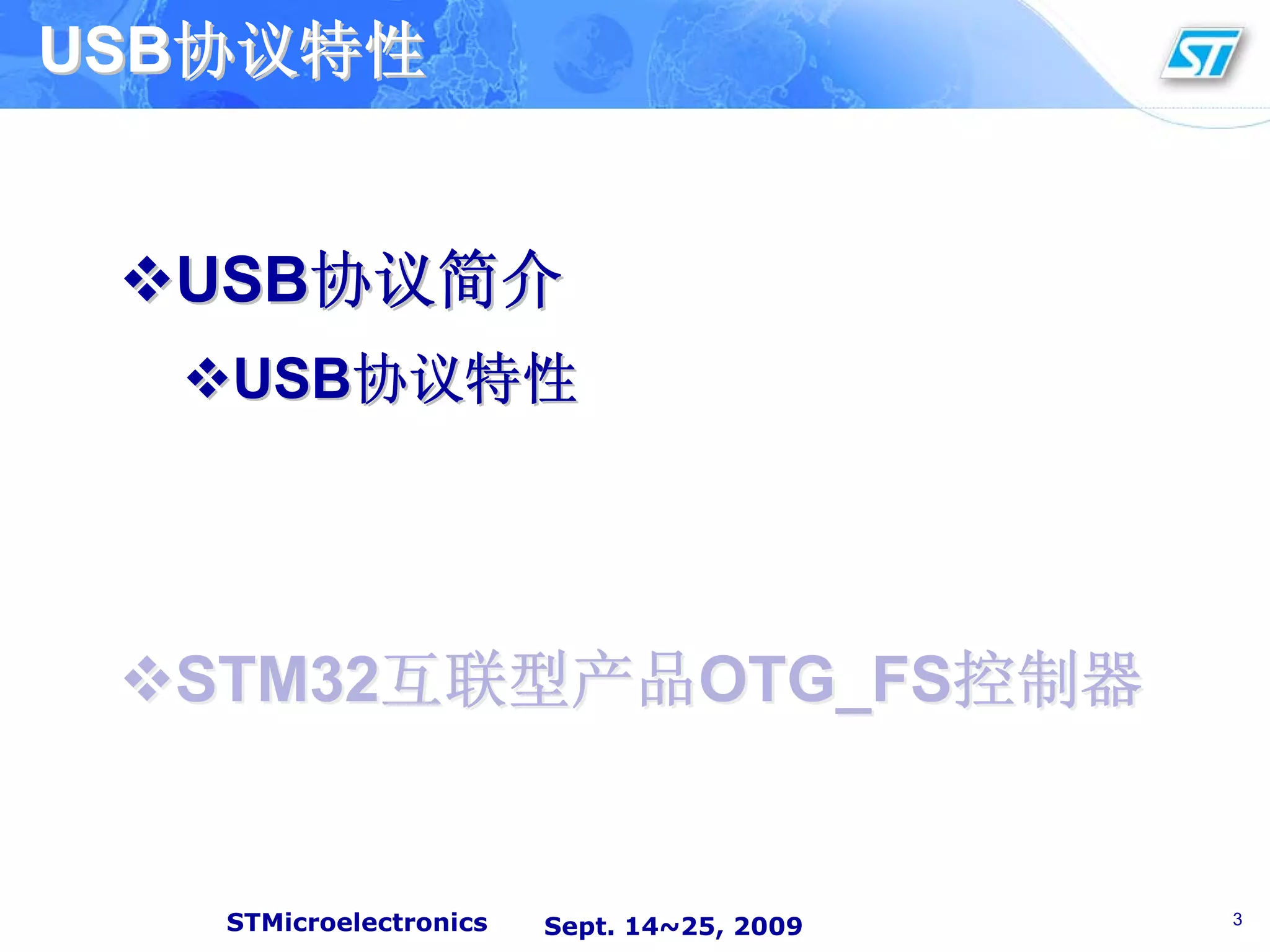 USB协议特性

ST

❖USB协议简介

❖USB协议特性

❖STM32互联型产品OTG_FS控制器

STMicroelectronics Sept. 14~25, 2009

3